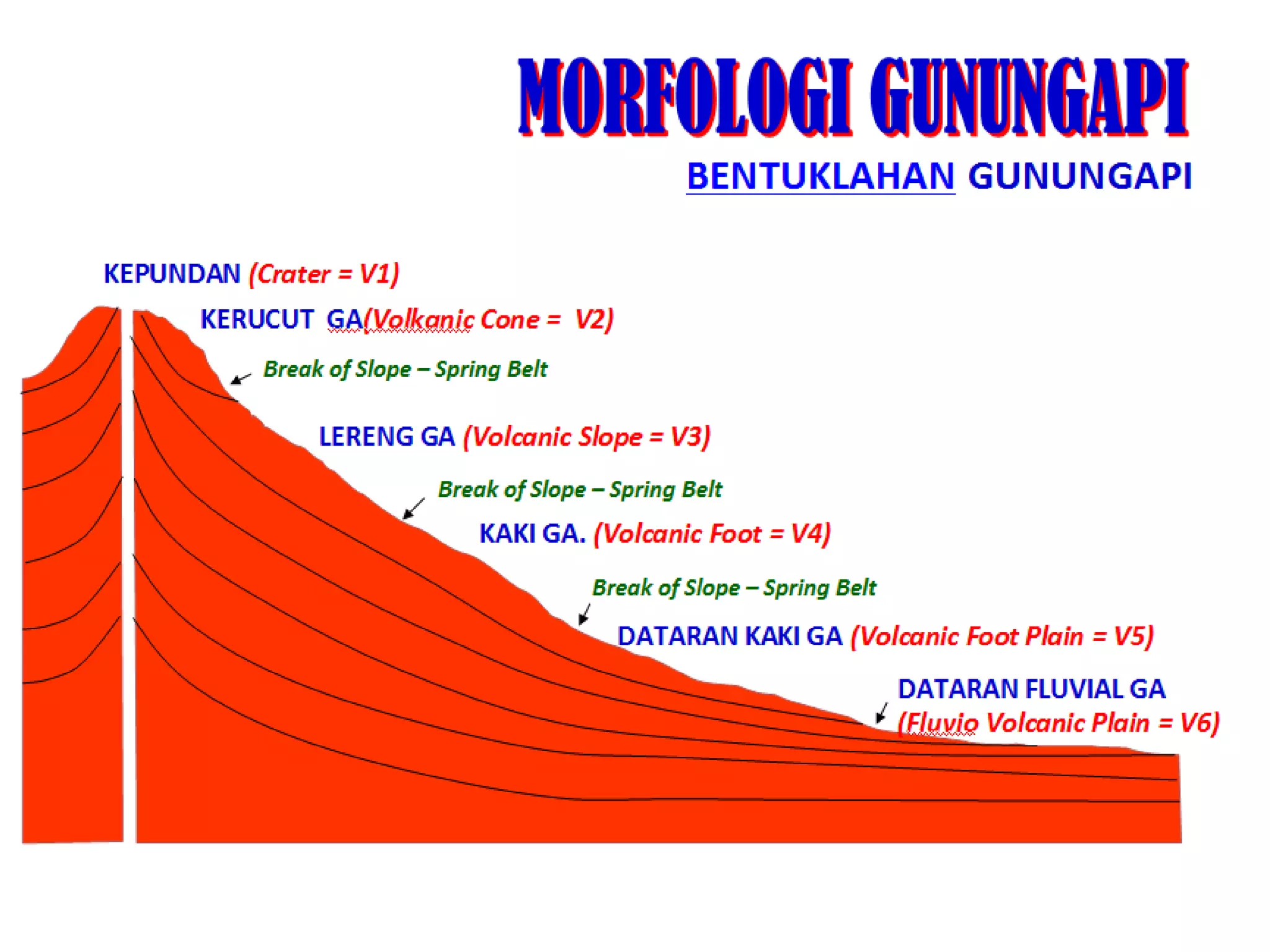 MORFOLOGI GUNUNGAPI

BENTUKLAHAN GUNUNGAPI

KEPUNDAN (Crater = V1)

KERUCUT GA(Volkanic Cone = V2)

Break of Slope – Spring Belt

LERENG GA (Volcanic Slope = V3)

Break of Slope – Spring Belt

KAKI GA. (Volcanic Foot = V4)

Break of Slope – Spring Belt

DATARAN KAKI GA (Volcanic Foot Plain = V5)

DATARAN FLUVIAL GA (Fluvio Volcanic Plain = V6)